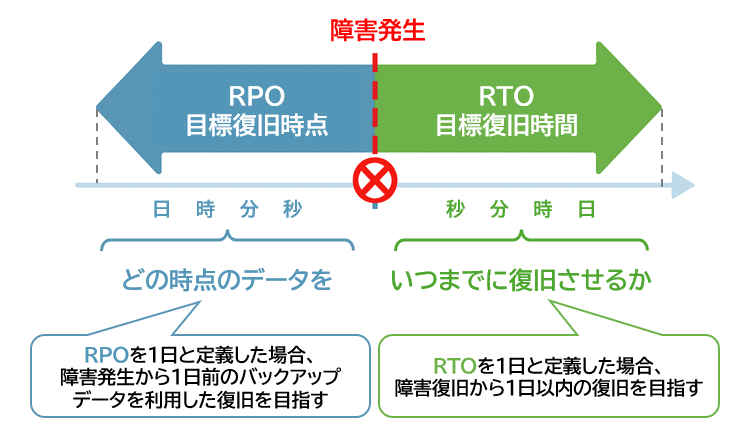 障害発生

RPO
目標復旧時点

RTO
目標復旧時間

日 時 分 秒

秒 分 時 日

どの時点のデータを

いつまでに復旧させるか

RPOを1日と定義した場合、障害発生から1日前のバックアップデータを利用した復旧を目指す

RTOを1日と定義した場合、障害復旧から1日以内の復旧を目指す